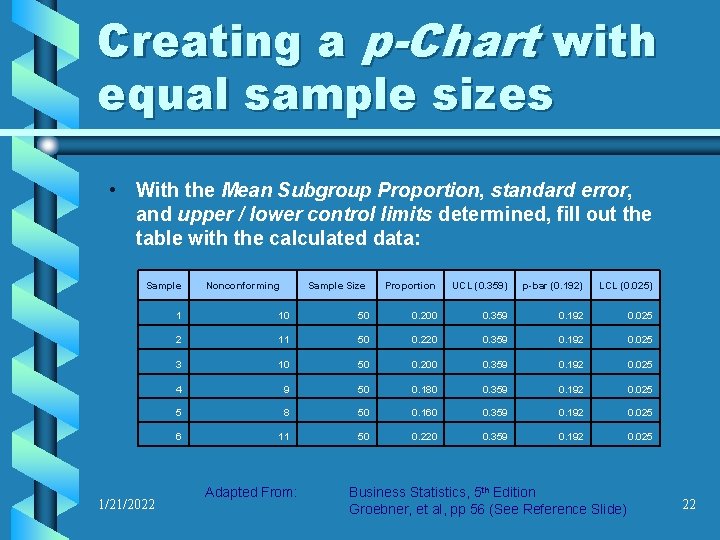 Creating a p-Chart with equal sample sizes

• With the Mean Subgroup Proportion, standard error, and upper / lower control limits determined, fill out the table with the calculated data:

| Sample | Nonconforming | Sample Size | Proportion | UCL (0.359) | p-bar (0.192) | LCL (0.025) |
|---|---|---|---|---|---|---|
| 1 | 10 | 50 | 0.200 | 0.359 | 0.192 | 0.025 |
| 2 | 11 | 50 | 0.220 | 0.359 | 0.192 | 0.025 |
| 3 | 10 | 50 | 0.200 | 0.359 | 0.192 | 0.025 |
| 4 | 9 | 50 | 0.180 | 0.359 | 0.192 | 0.025 |
| 5 | 8 | 50 | 0.160 | 0.359 | 0.192 | 0.025 |
| 6 | 11 | 50 | 0.220 | 0.359 | 0.192 | 0.025 |

1/21/2022

Adapted From:

Business Statistics, 5$^{th}$ Edition
Groebner, et al, pp 56 (See Reference Slide)

22